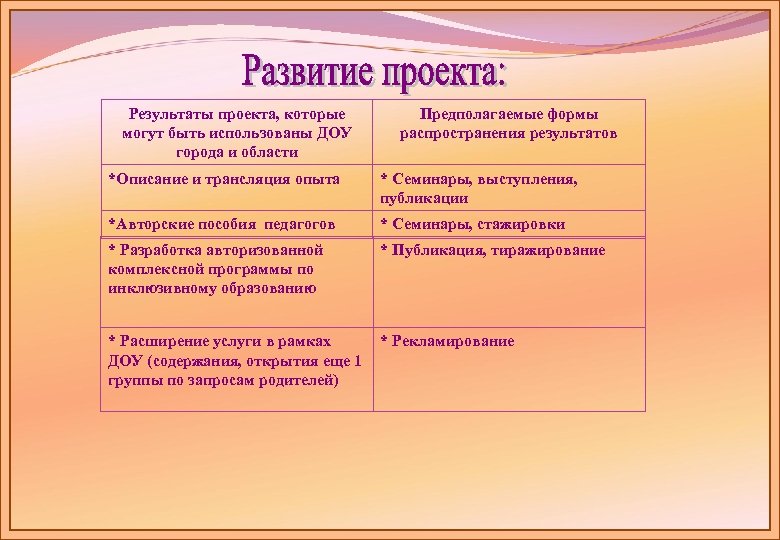 Развитие проекта:

| Результаты проекта, которые могут быть использованы ДОУ города и области | Предполагаемые формы распространения результатов |
|---|---|
| *Описание и трансляция опыта | * Семинары, выступления, публикации |
| *Авторские пособия педагогов | * Семинары, стажировки |
| * Разработка авторизованной комплексной программы по инклюзивному образованию | * Публикация, тиражирование |
| * Расширение услуги в рамках ДОУ (содержания, открытия еще 1 группы по запросам родителей) | * Рекламирование |